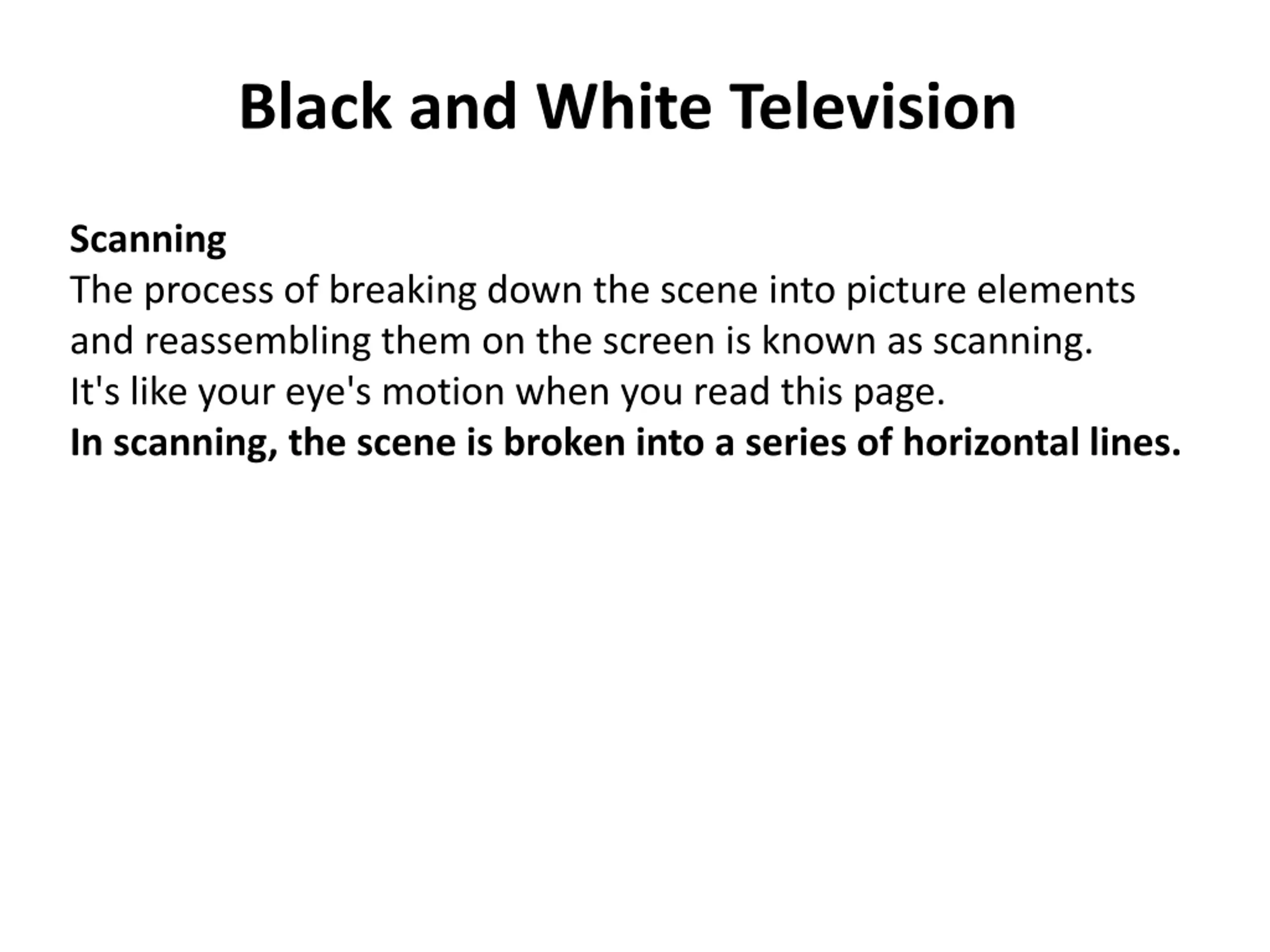 Black and White Television

Scanning
The process of breaking down the scene into picture elements and reassembling them on the screen is known as scanning.
It's like your eye's motion when you read this page.
In scanning, the scene is broken into a series of horizontal lines.